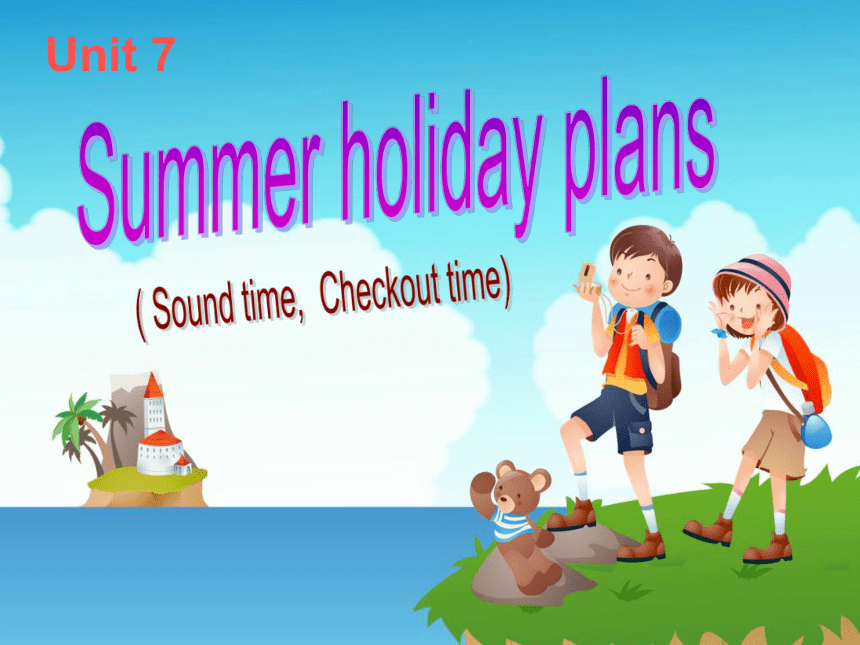 Unit 7

Summer holiday plans

( Sound time, Checkout time)